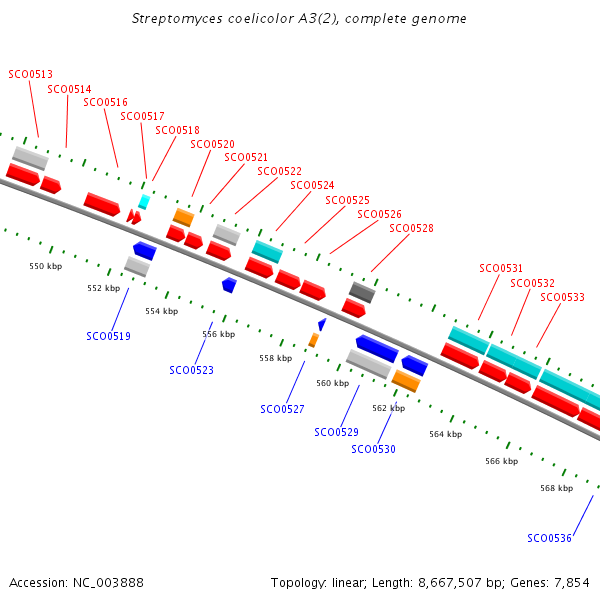 Streptomyces coelicolor A3(2), complete genome

SCO0513
SCO0514
SCO0516
SCO0517
SCO0518
SCO0520
SCO0521
SCO0522
SCO0524
SCO0525
SCO0526
SCO0528
SCO0531
SCO0532
SCO0533

550 kbp
552 kbp
554 kbp
556 kbp
558 kbp
560 kbp
562 kbp
564 kbp
566 kbp
568 kbp

SCO0519
SCO0523
SCO0527
SCO0529
SCO0530
SCO0536

Accession: NC_003888

Topology: linear; Length: 8,667,507 bp; Genes: 7,854